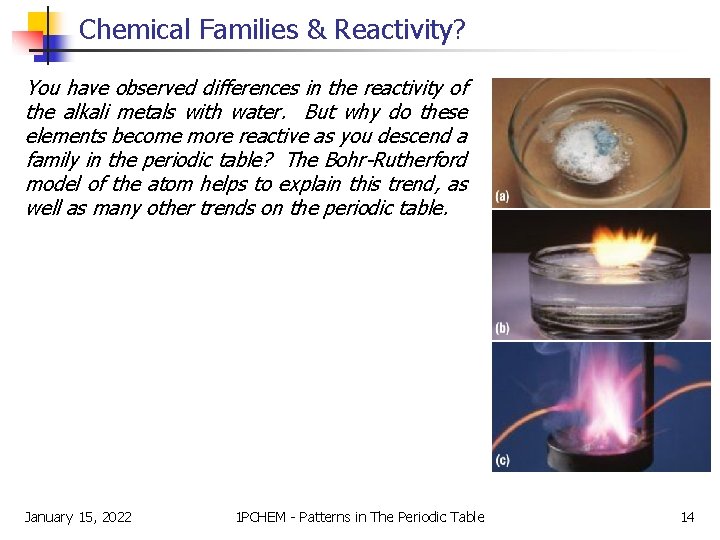 Chemical Families & Reactivity?

You have observed differences in the reactivity of the alkali metals with water. But why do these elements become more reactive as you descend a family in the periodic table? The Bohr-Rutherford model of the atom helps to explain this trend, as well as many other trends on the periodic table.

(a)

(b)

(c)

January 15, 2022

1PCHEM - Patterns in The Periodic Table

14